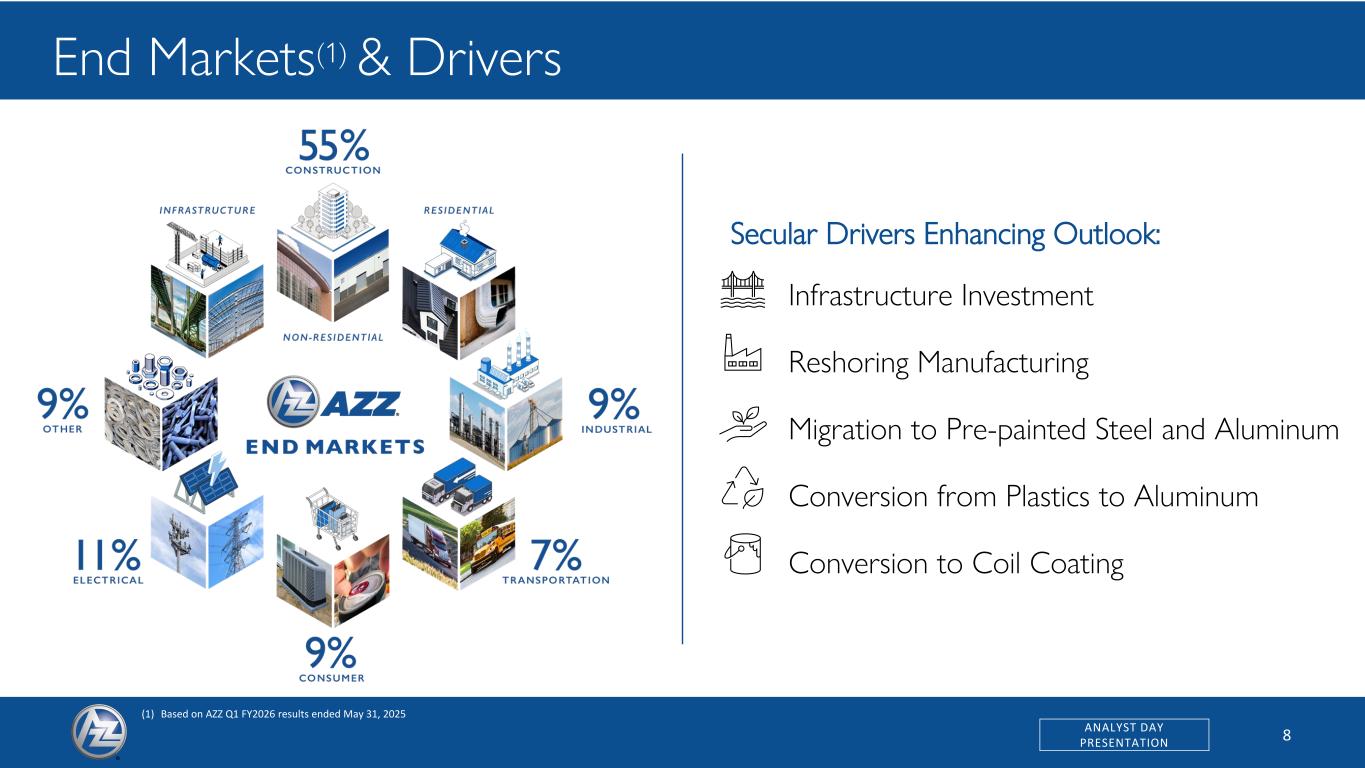 End Markets$^{(1)}$ & Drivers

55%
CONSTRUCTION

INFRASTRUCTURE

RESIDENTIAL

NON-RESIDENTIAL

9%
OTHER

AZZ
END MARKETS

9%
INDUSTRIAL

11%
ELECTRICAL

7%
TRANSPORTATION

9%
CONSUMER

Secular Drivers Enhancing Outlook:

Infrastructure Investment

Reshoring Manufacturing

Migration to Pre-painted Steel and Aluminum

Conversion from Plastics to Aluminum

Conversion to Coil Coating

(1) Based on AZZ Q1 FY2026 results ended May 31, 2025

ANALYST DAY PRESENTATION

8